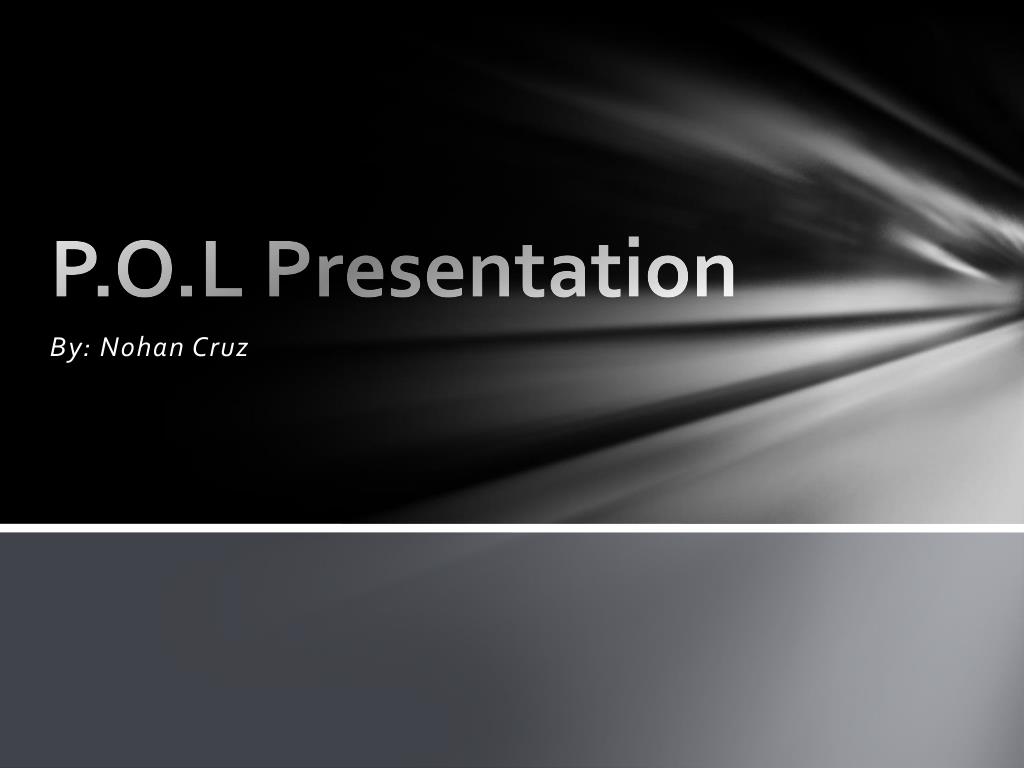 P.O.L Presentation

By: Nohan Cruz